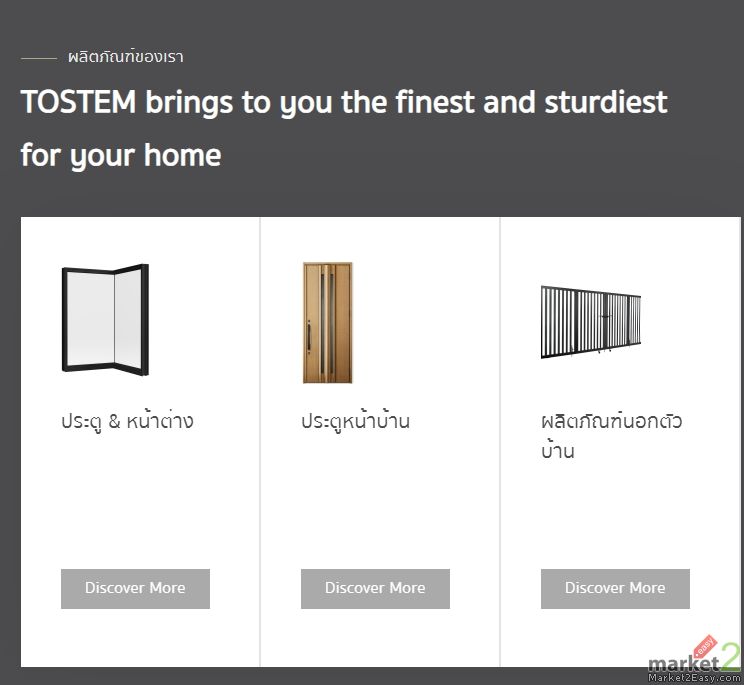 ผลิตภัณฑ์ของเรา

TOSTEM brings to you the finest and sturdiest for your home

ประตู & หน้าต่าง

Discover More

ประตูหน้าบ้าน

Discover More

ผลิตภัณฑ์นอกตัวบ้าน

Discover More

market2 easy
Market2Easy.com